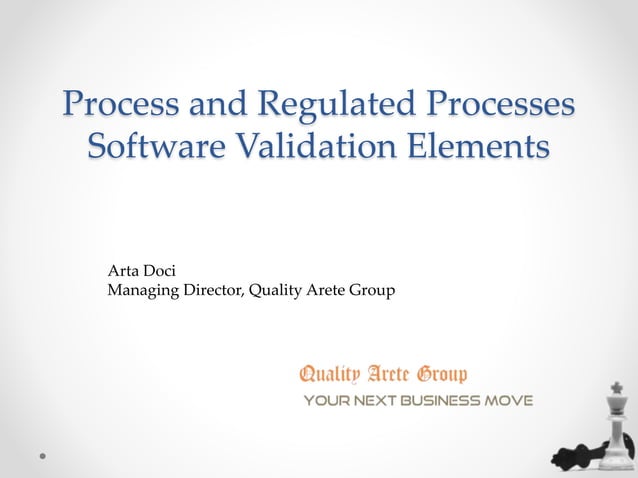 Process and Regulated Processes Software Validation Elements

Arta Doci
Managing Director, Quality Arete Group

Quality Arete Group
YOUR NEXT BUSINESS MOVE